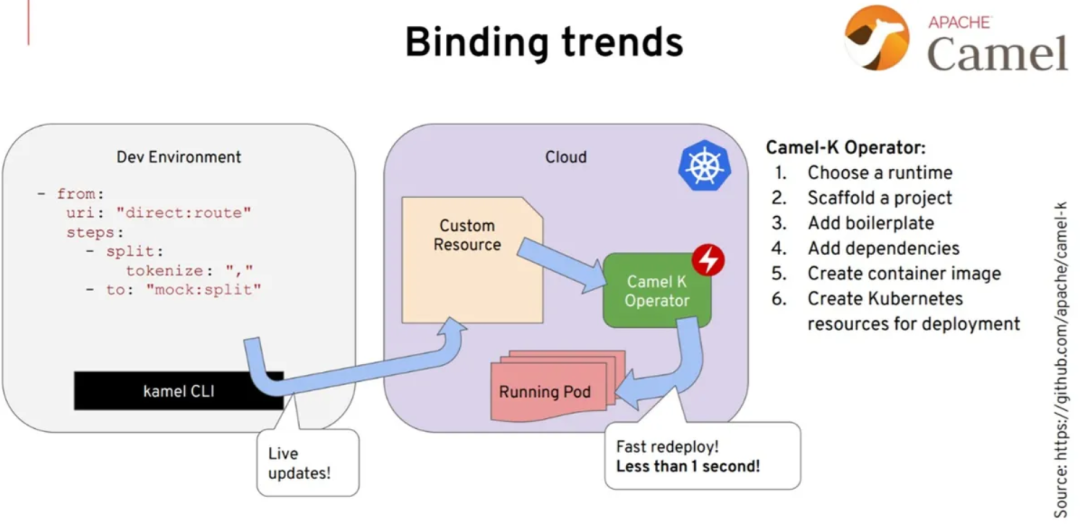 Binding trends

APACHE Camel

Dev Environment

- from:
  uri: "direct:route"
  steps:
    - split:
        tokenize: ","
    - to: "mock:split"

kamel CLI

Live updates!

Cloud

Custom Resource

Camel K Operator

Running Pod

Fast redeploy!
Less than 1 second!

Camel-K Operator:
1. Choose a runtime
2. Scaffold a project
3. Add boilerplate
4. Add dependencies
5. Create container image
6. Create Kubernetes resources for deployment

Source: https://github.com/apache/camel-k